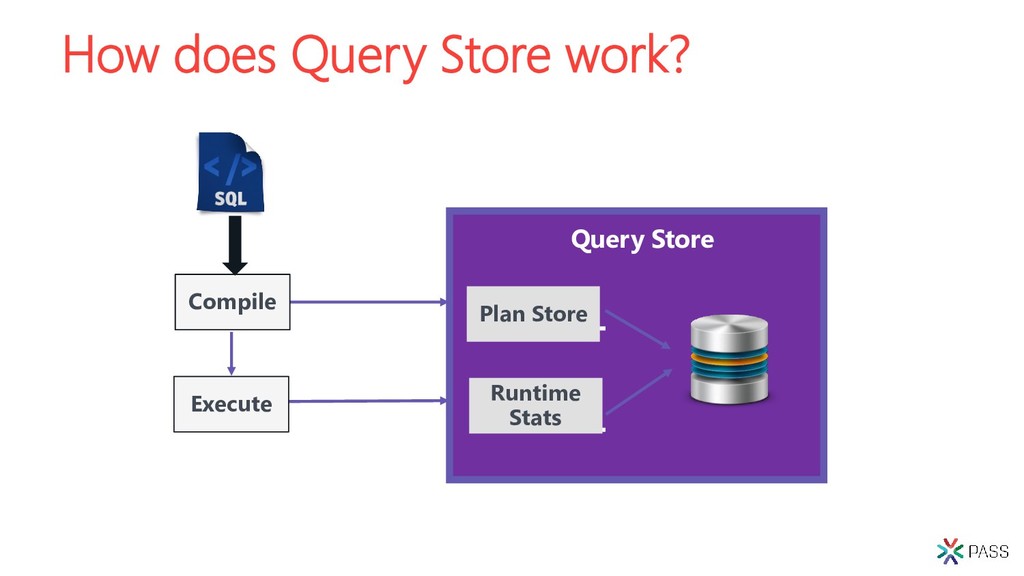 How does Query Store work?

</>
SQL

Compile

Execute

Query Store

Plan Store

Runtime Stats

PASS